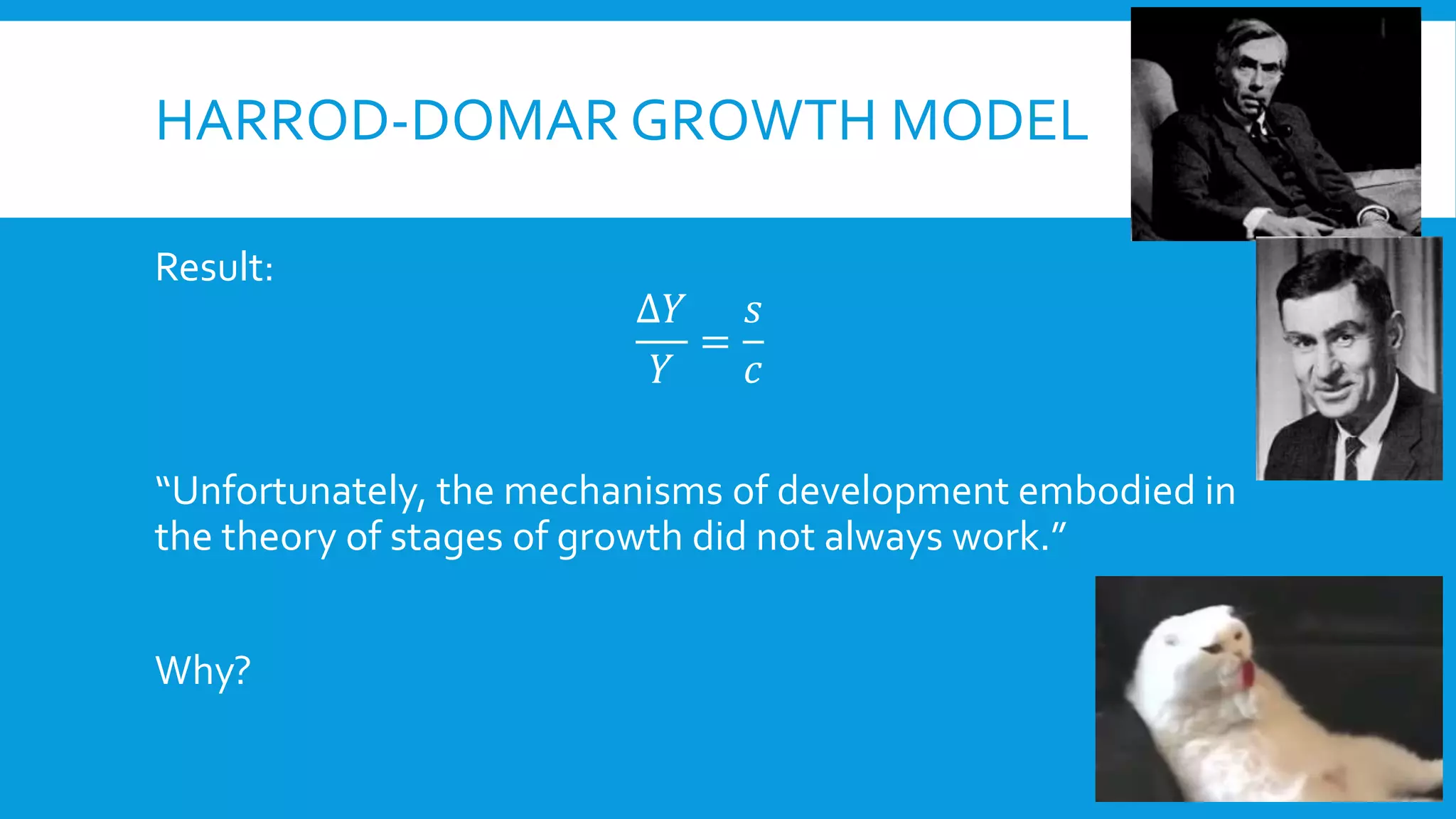 HARROD-DOMAR GROWTH MODEL

Result:

$\frac{\Delta Y}{Y} = \frac{s}{c}$

“Unfortunately, the mechanisms of development embodied in the theory of stages of growth did not always work.”

Why?